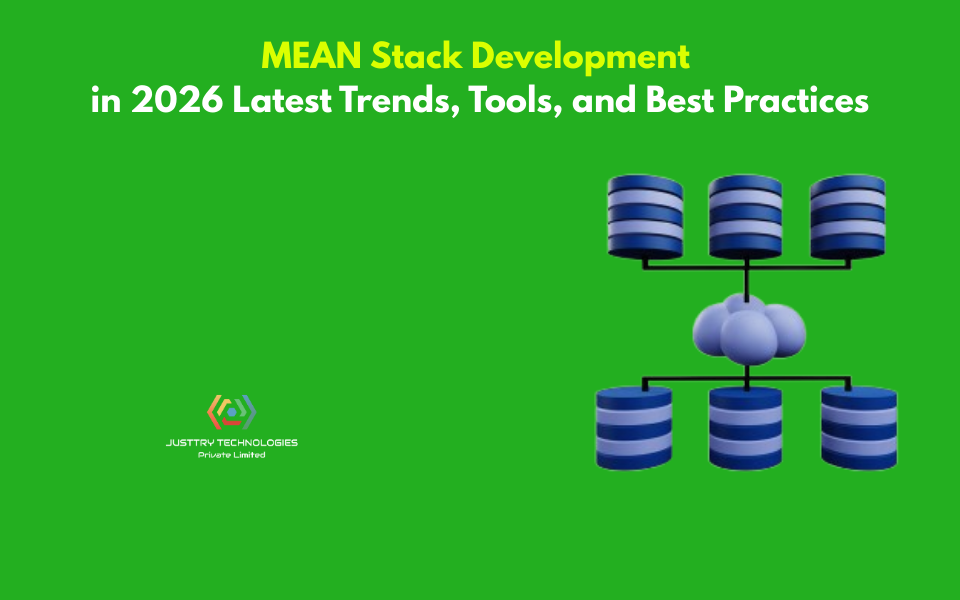 MEAN Stack Development
in 2026 Latest Trends, Tools, and Best Practices

JUSTTRY TECHNOLOGIES
Private Limited